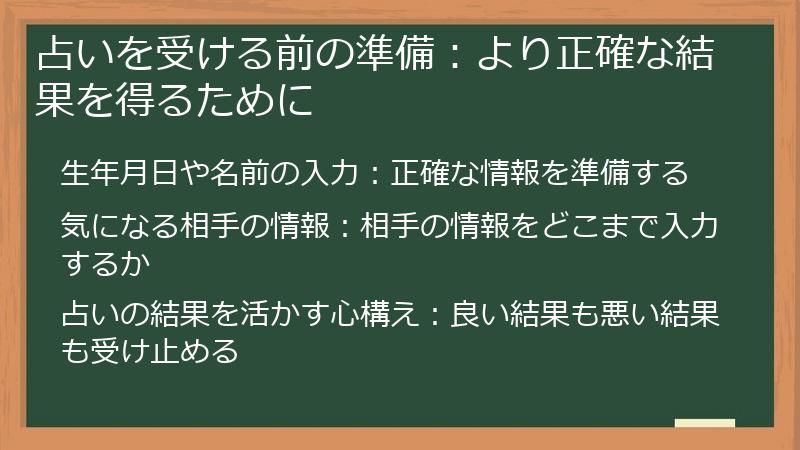 占いを受ける前の準備：より正確な結果を得るために

生年月日や名前の入力：正確な情報を準備する

気になる相手の情報：相手の情報をどこまで入力するか

占いの結果を活かす心構え：良い結果も悪い結果も受け止める